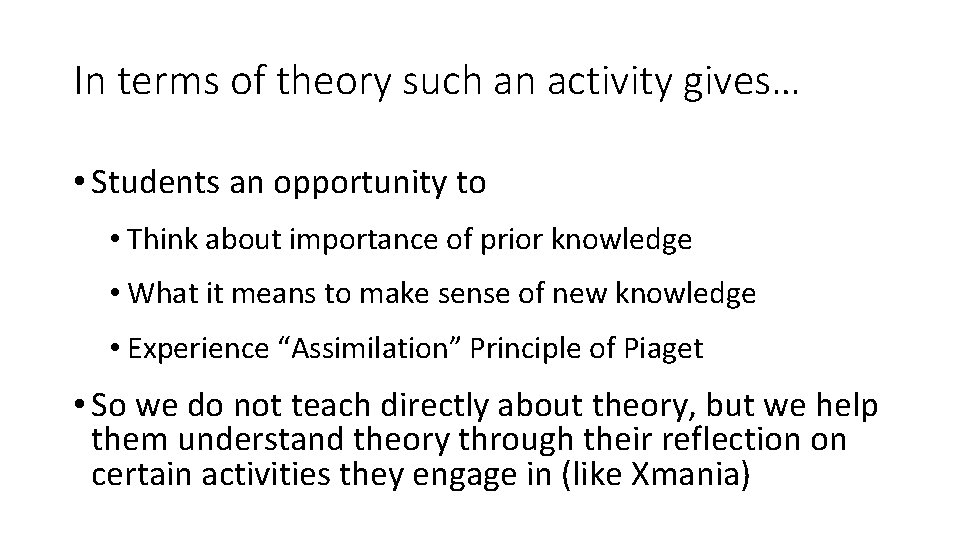 In terms of theory such an activity gives…

• Students an opportunity to

• Think about importance of prior knowledge

• What it means to make sense of new knowledge

• Experience “Assimilation” Principle of Piaget

• So we do not teach directly about theory, but we help them understand theory through their reflection on certain activities they engage in (like Xmania)